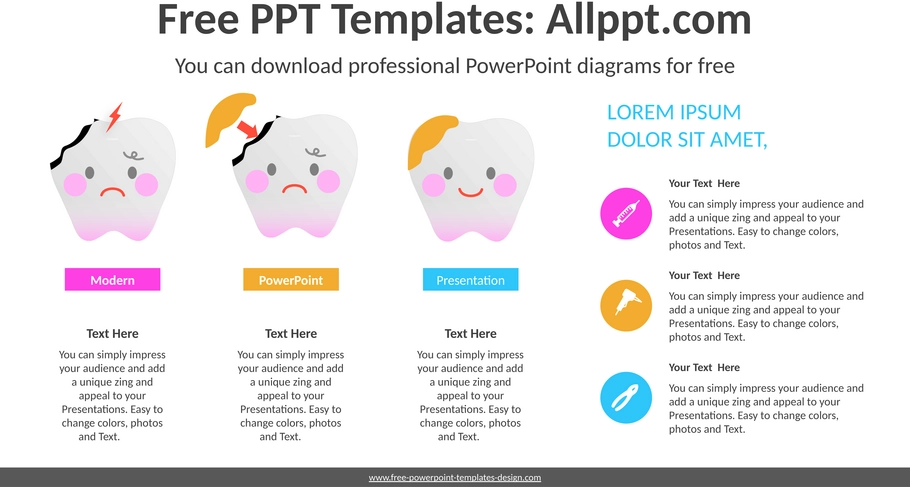 Free PPT Templates: Allppt.com

You can download professional PowerPoint diagrams for free

Modern

Text Here

You can simply impress your audience and add a unique zing and appeal to your Presentations. Easy to change colors, photos and Text.

PowerPoint

Text Here

You can simply impress your audience and add a unique zing and appeal to your Presentations. Easy to change colors, photos and Text.

Presentation

Text Here

You can simply impress your audience and add a unique zing and appeal to your Presentations. Easy to change colors, photos and Text.

LOREM IPSUM DOLOR SIT AMET,

Your Text Here

You can simply impress your audience and add a unique zing and appeal to your Presentations. Easy to change colors, photos and Text.

Your Text Here

You can simply impress your audience and add a unique zing and appeal to your Presentations. Easy to change colors, photos and Text.

Your Text Here

You can simply impress your audience and add a unique zing and appeal to your Presentations. Easy to change colors, photos and Text.

www.free-powerpoint-templates-design.com